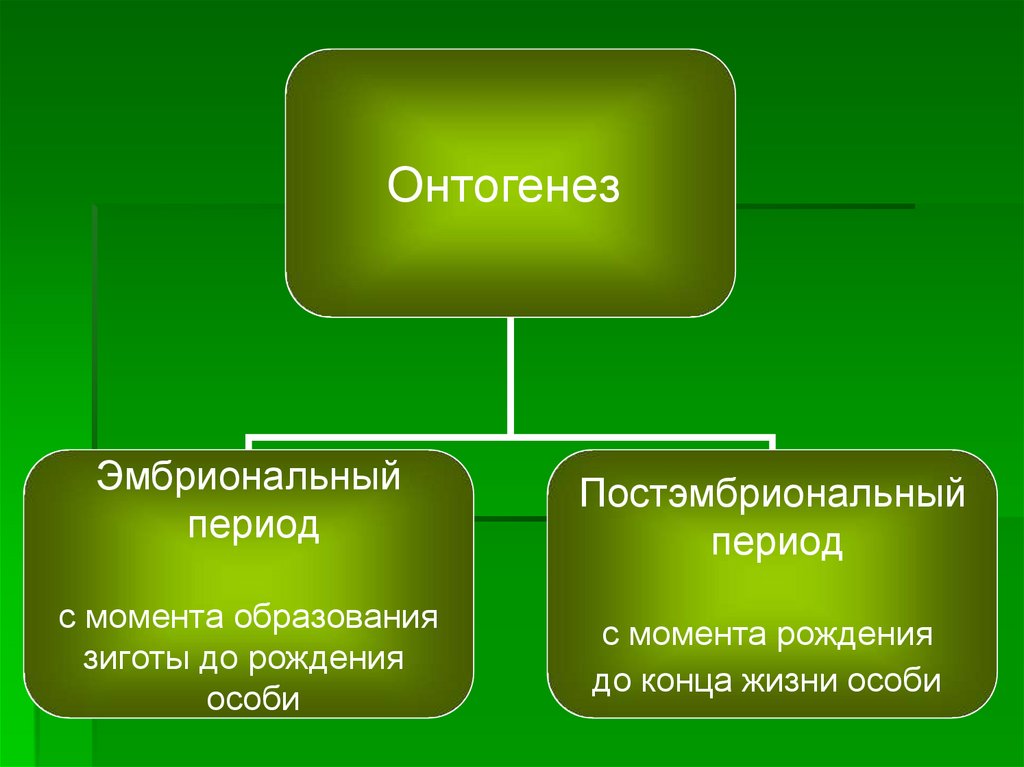 Онтогенез

Эмбриональный период

с момента образования зиготы до рождения особи

Постэмбриональный период

с момента рождения до конца жизни особи